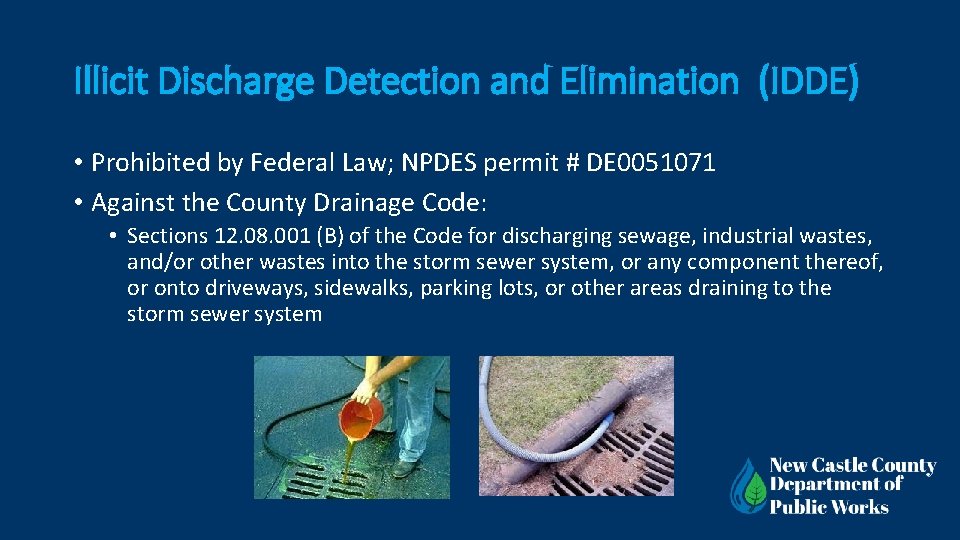 Illicit Discharge Detection and Elimination (IDDE)

• Prohibited by Federal Law; NPDES permit # DE0051071
• Against the County Drainage Code:
  • Sections 12.08.001 (B) of the Code for discharging sewage, industrial wastes, and/or other wastes into the storm sewer system, or any component thereof, or onto driveways, sidewalks, parking lots, or other areas draining to the storm sewer system

New Castle County Department of Public Works